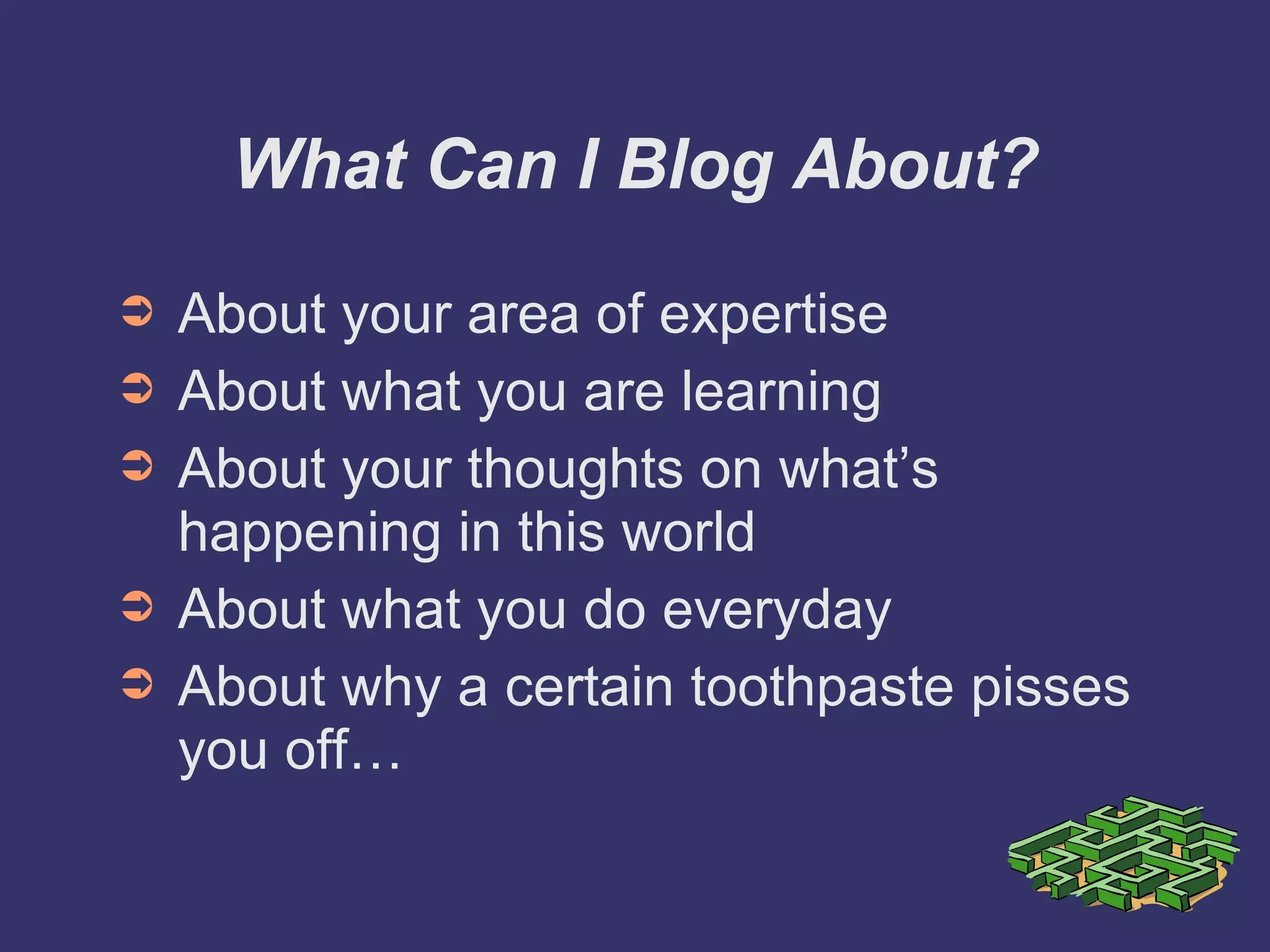 What Can I Blog About?

➲ About your area of expertise
➲ About what you are learning
➲ About your thoughts on what’s happening in this world
➲ About what you do everyday
➲ About why a certain toothpaste pisses you off…